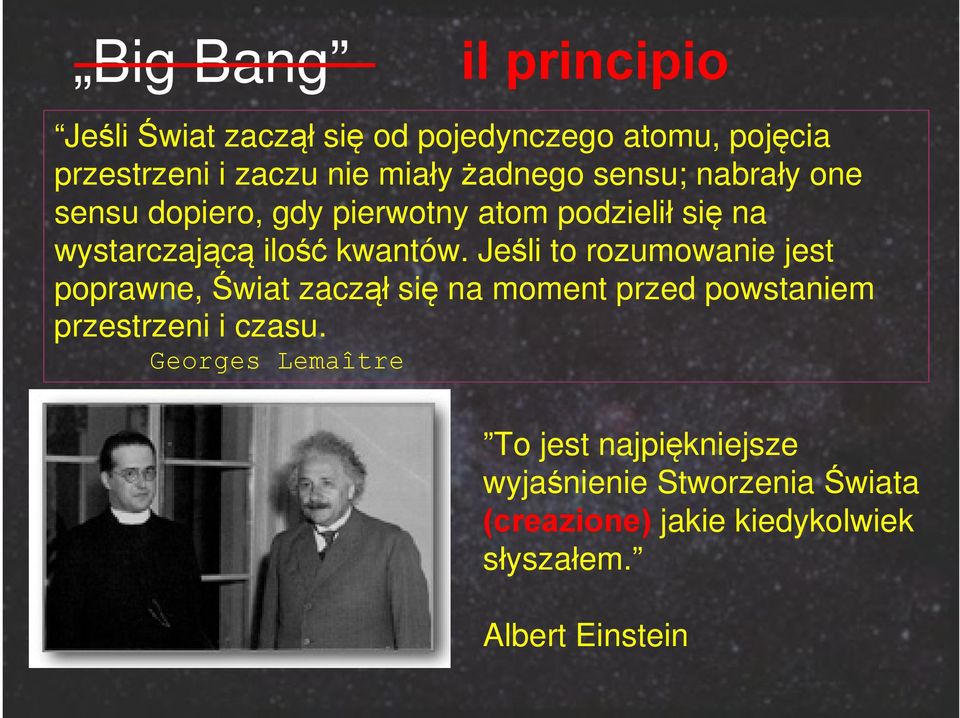 „Big Bang” il principio

“Jeśli Świat zaczął się od pojedynczego atomu, pojęcia przestrzeni i zaczu nie miały żadnego sensu; nabrały one sensu dopiero, gdy pierwotny atom podzielił się na wystarczającą ilość kwantów. Jeśli to rozumowanie jest poprawne, Świat zaczął się na moment przed powstaniem przestrzeni i czasu.
Georges Lemaître

”To jest najpiękniejsze wyjaśnienie Stworzenia Świata (creazione) jakie kiedykolwiek słyszałem.”

Albert Einstein